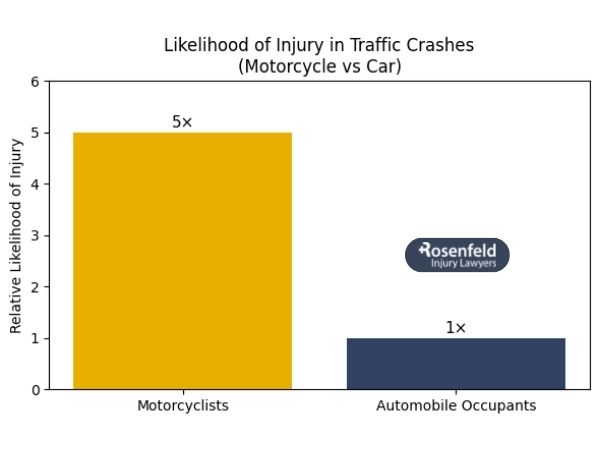 Likelihood of Injury in Traffic Crashes
(Motorcycle vs Car)

Relative Likelihood of Injury

6
5
4
3
2
1
0

5×

1×

Rosenfeld
Injury Lawyers

Motorcyclists

Automobile Occupants